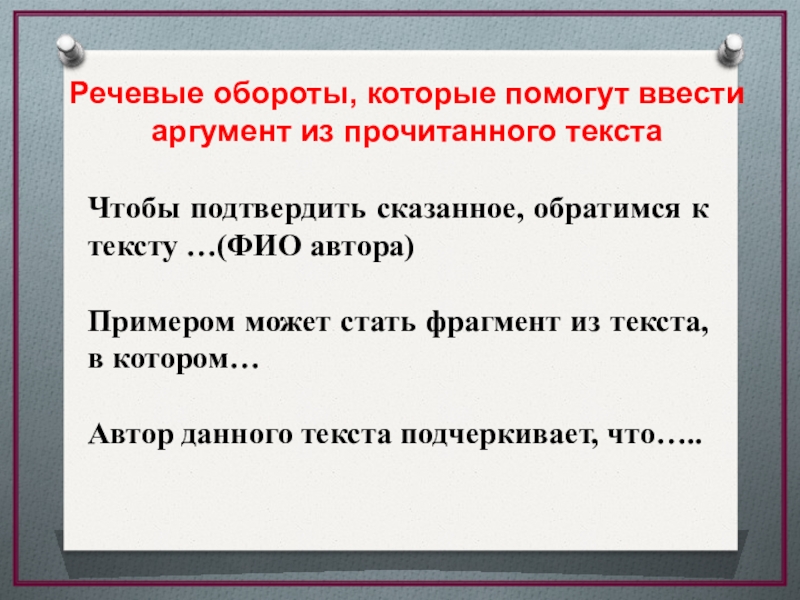 Речевые обороты, которые помогут ввести аргумент из прочитанного текста

Чтобы подтвердить сказанное, обратимся к тексту …(ФИО автора)

Примером может стать фрагмент из текста, в котором…

Автор данного текста подчеркивает, что…..